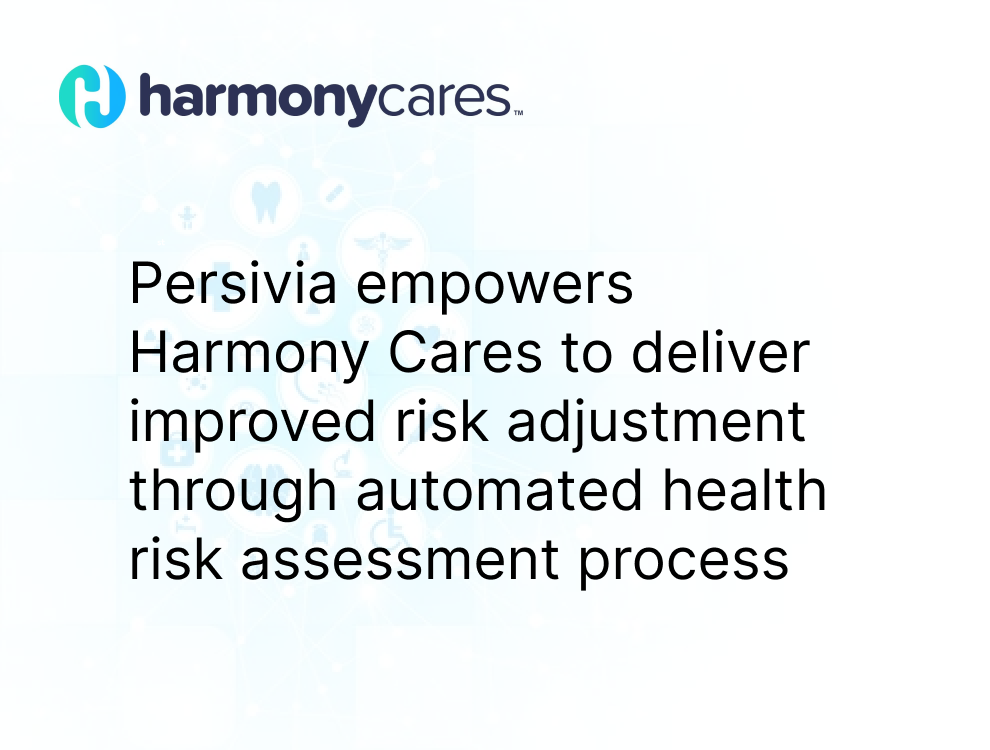 harmonycares™

Persivia empowers Harmony Cares to deliver improved risk adjustment through automated health risk assessment process